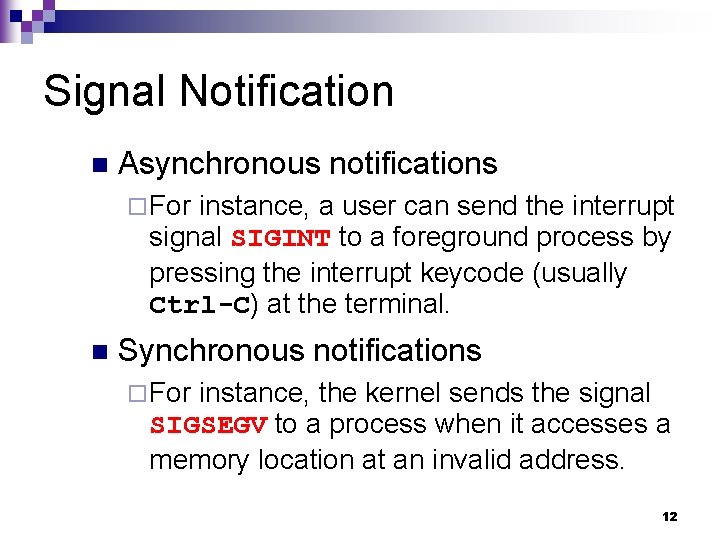 Signal Notification

■ Asynchronous notifications
□ For instance, a user can send the interrupt signal SIGINT to a foreground process by pressing the interrupt keycode (usually Ctrl-C) at the terminal.

■ Synchronous notifications
□ For instance, the kernel sends the signal SIGSEGV to a process when it accesses a memory location at an invalid address.

12